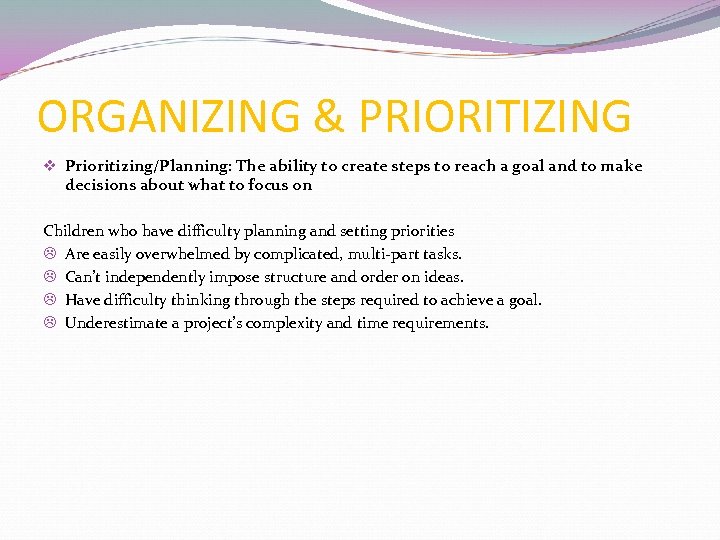 ORGANIZING & PRIORITIZING

❖ Prioritizing/Planning: The ability to create steps to reach a goal and to make decisions about what to focus on

Children who have difficulty planning and setting priorities
☹ Are easily overwhelmed by complicated, multi-part tasks.
☹ Can't independently impose structure and order on ideas.
☹ Have difficulty thinking through the steps required to achieve a goal.
☹ Underestimate a project's complexity and time requirements.